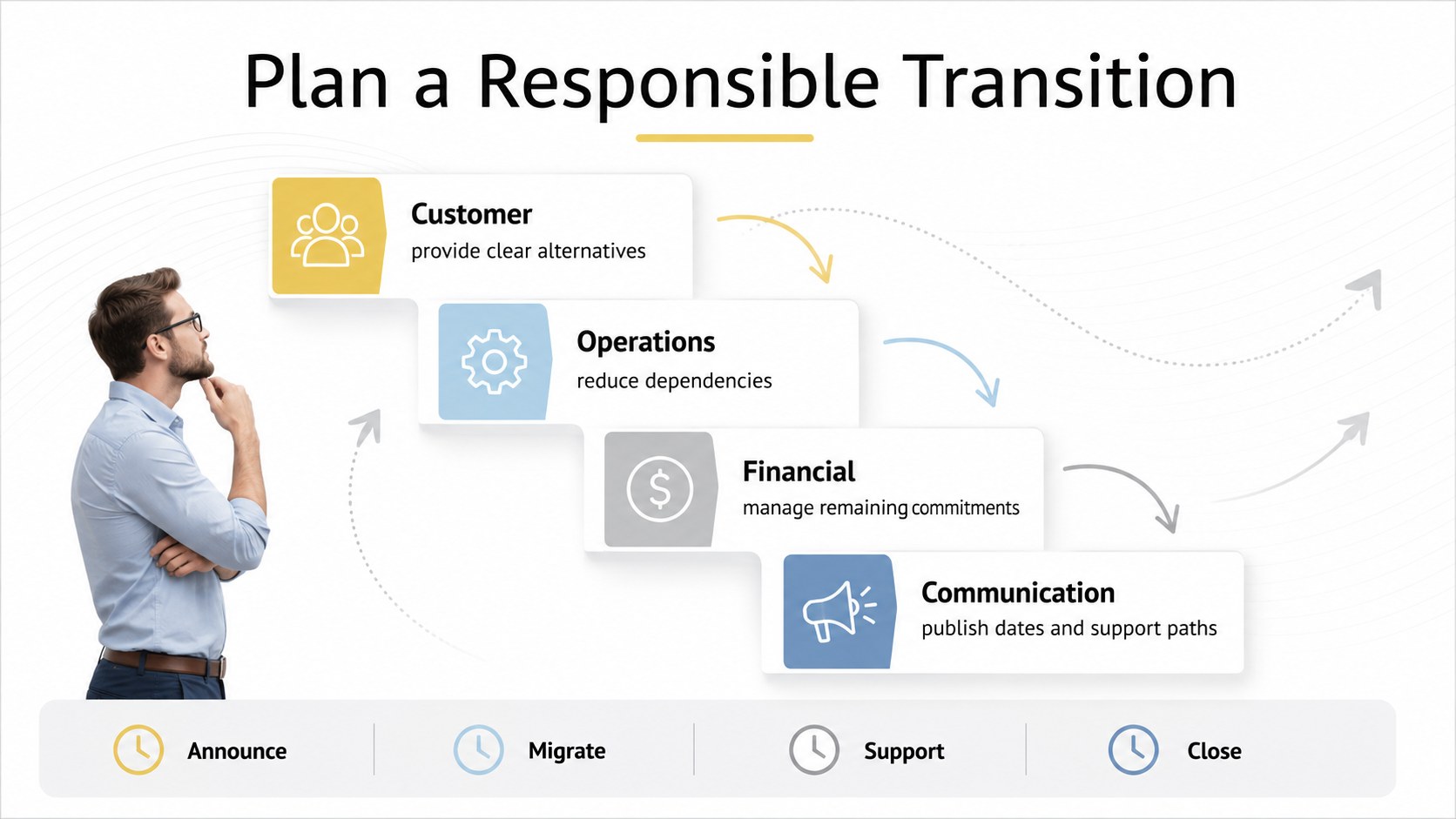 Plan a Responsible Transition

Customer
provide clear alternatives

Operations
reduce dependencies

Financial
manage remaining commitments

Communication
publish dates and support paths

Announce

Migrate

Support

Close